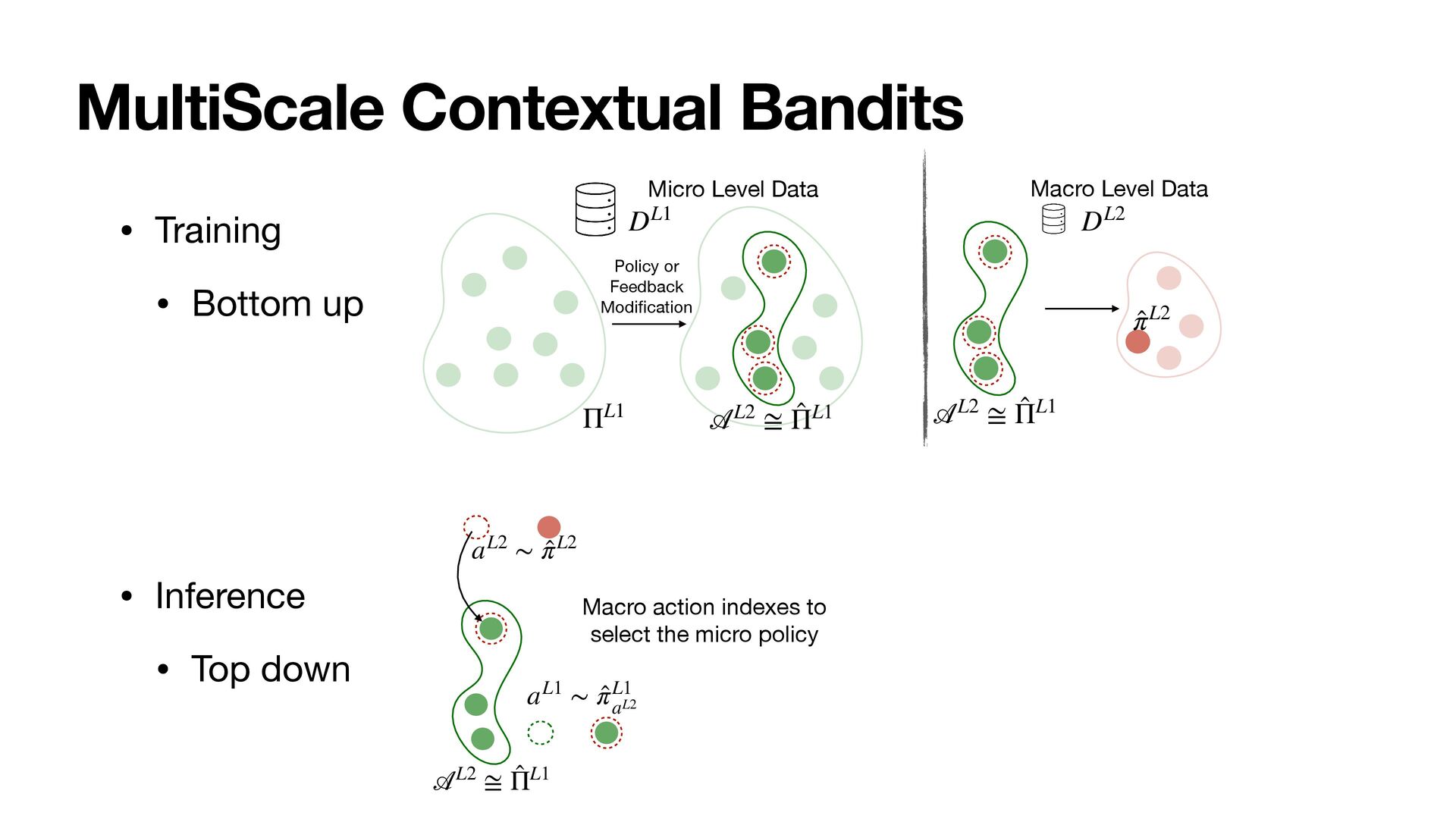 MultiScale Contextual Bandits

• Training

• Bottom up

Micro Level Data

$D^{L1}$

Policy or Feedback Modification

$\Pi^{L1}$

$\mathscr{A}^{L2} \cong \hat{\Pi}^{L1}$

Macro Level Data

$D^{L2}$

$\hat{\pi}^{L2}$

$\mathscr{A}^{L2} \cong \hat{\Pi}^{L1}$

• Inference

• Top down

$a^{L2} \sim \hat{\pi}^{L2}$

Macro action indexes to select the micro policy

$a^{L1} \sim \hat{\pi}^{L1}_{a^{L2}}$

$\mathscr{A}^{L2} \cong \hat{\Pi}^{L1}$